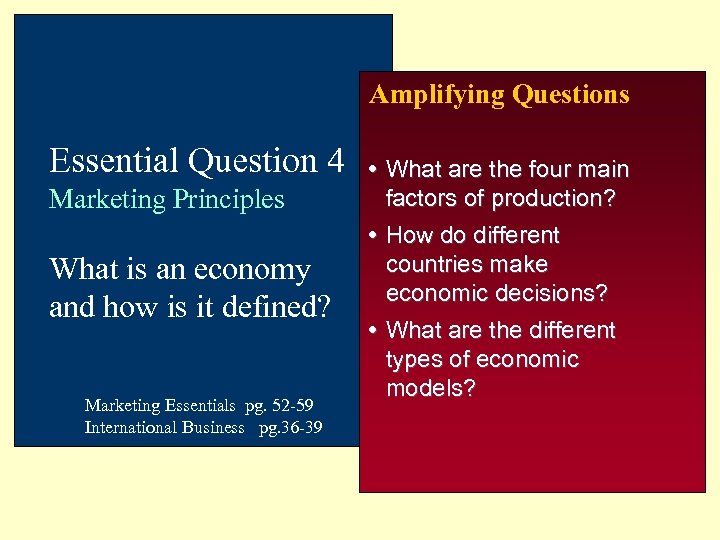 Essential Question 4
Marketing Principles

What is an economy and how is it defined?

Marketing Essentials pg. 52-59
International Business pg.36-39

Amplifying Questions

• What are the four main factors of production?
• How do different countries make economic decisions?
• What are the different types of economic models?